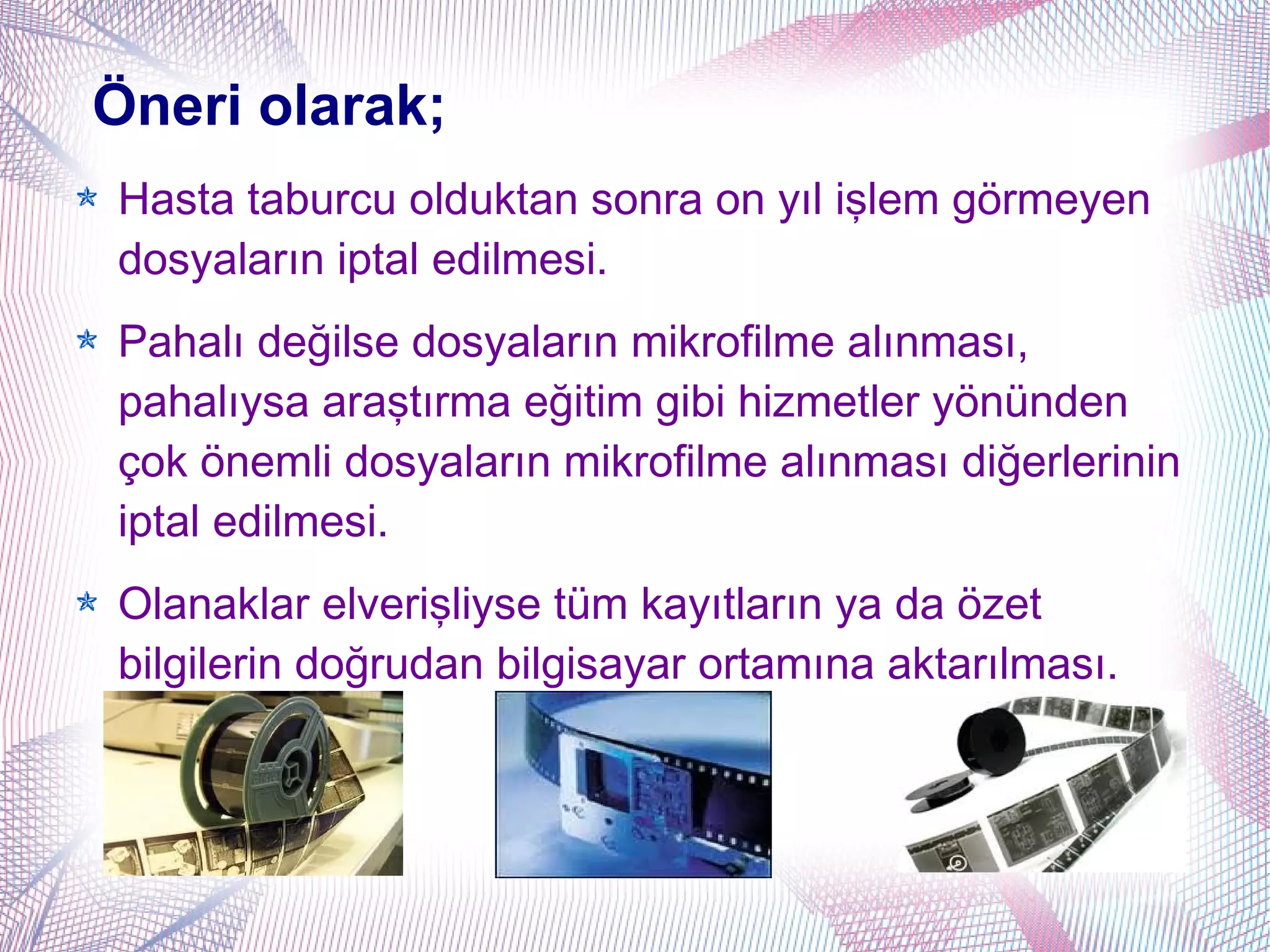 Öneri olarak;

Hasta taburcu olduktan sonra on yıl işlem görmeyen dosyaların iptal edilmesi.

Pahalı değilse dosyaların mikrofilme alınması, pahalıysa araştırma eğitim gibi hizmetler yönünden çok önemli dosyaların mikrofilme alınması diğerlerinin iptal edilmesi.

Olanaklar elverişliyse tüm kayıtların ya da özet bilgilerin doğrudan bilgisayar ortamına aktarılması.